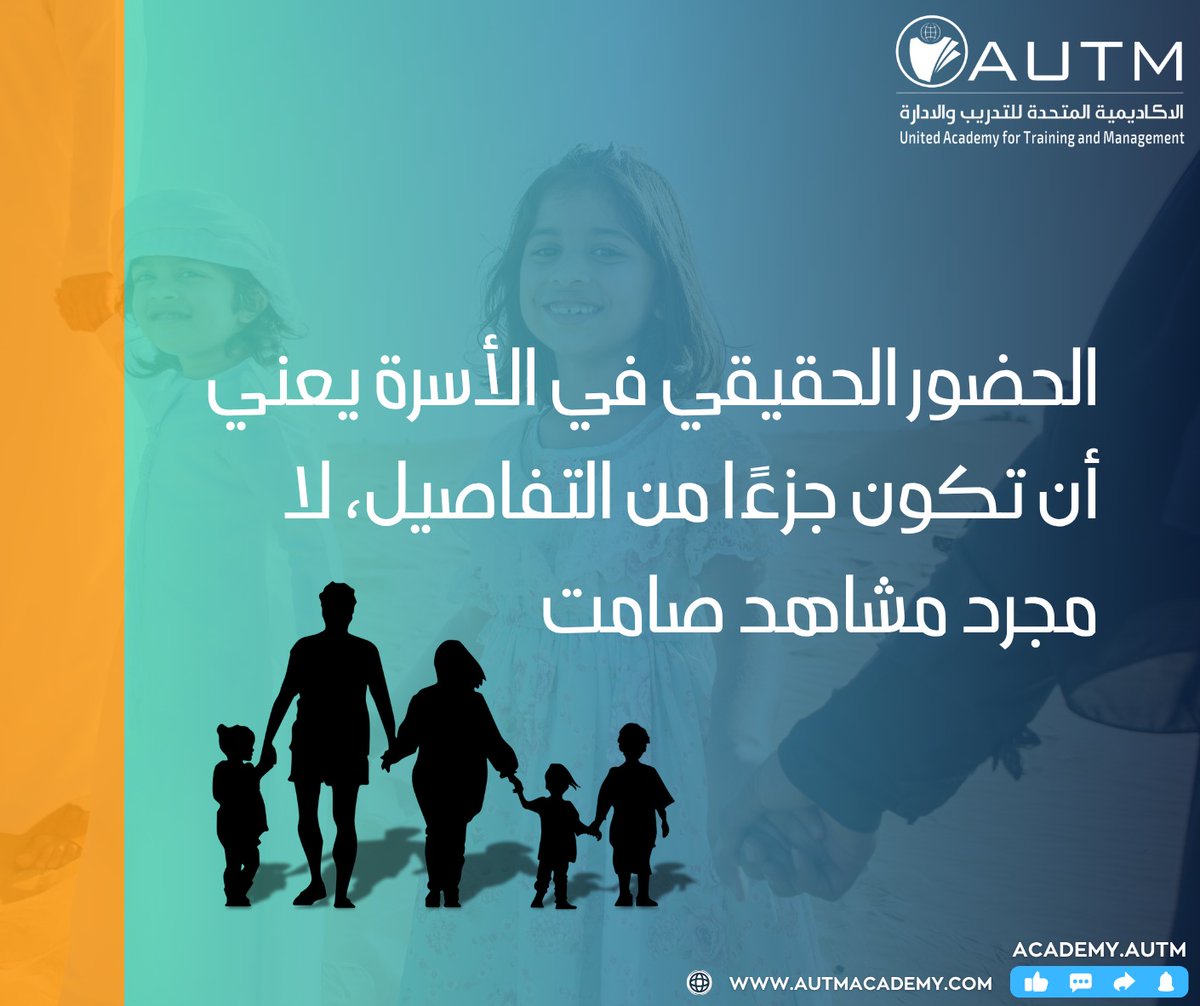 AUTM
الاكاديمية المتحدة للتدريب والادارة
United Academy for Training and Management

الحضور الحقيقي في الأسرة يعني أن تكون جزءًا من التفاصيل، لا مجرد مشاهد صامت

ACADEMY.AUTM
WWW.AUTMACADEMY.COM